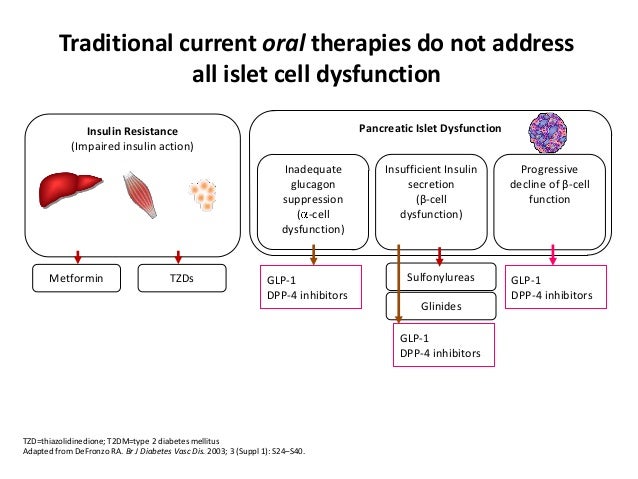 Traditional current oral therapies do not address all islet cell dysfunction

Insulin Resistance
(Impaired insulin action)

Metformin

TZDs

Pancreatic Islet Dysfunction

Inadequate glucagon suppression ($\alpha$-cell dysfunction)

Insufficient Insulin secretion ($\beta$-cell dysfunction)

Progressive decline of $\beta$-cell function

GLP-1
DPP-4 inhibitors

Sulfonylureas

Glinides

GLP-1
DPP-4 inhibitors

GLP-1
DPP-4 inhibitors

TZD=thiazolidinedione; T2DM=type 2 diabetes mellitus
Adapted from DeFronzo RA. Br J Diabetes Vasc Dis. 2003; 3 (Suppl 1): S24–S40.